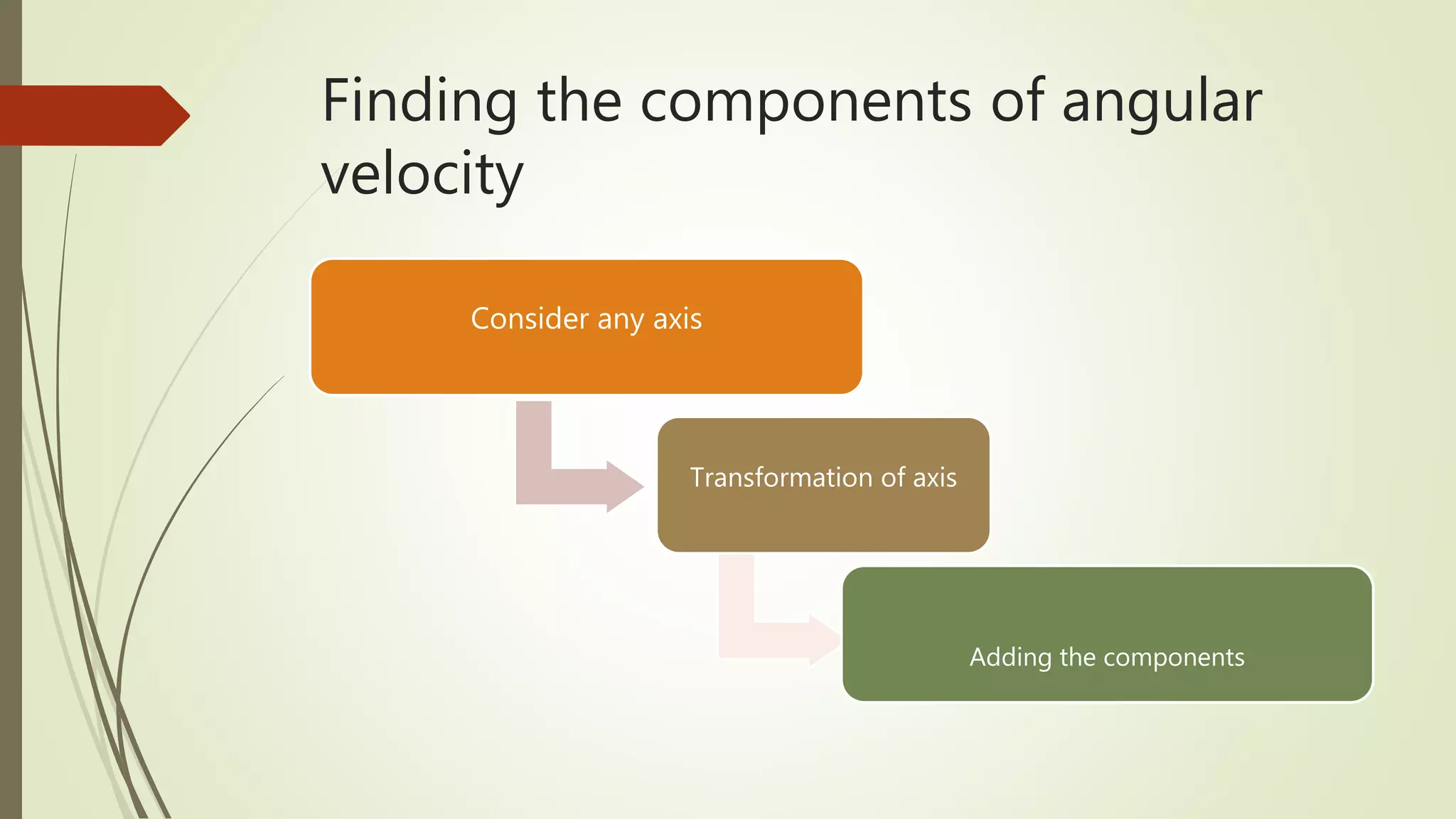 Finding the components of angular velocity

Consider any axis

Transformation of axis

Adding the components